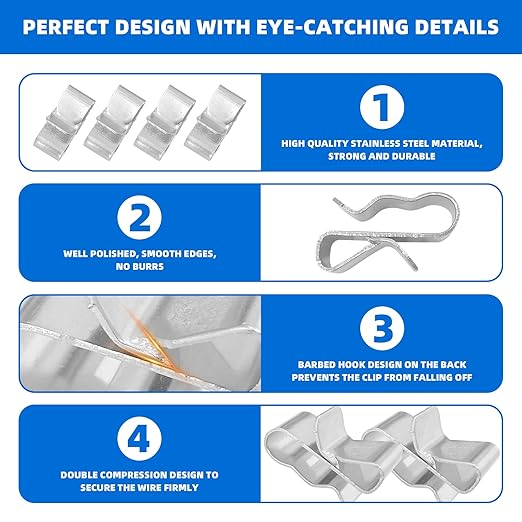 PERFECT DESIGN WITH EYE-CATCHING DETAILS

1

HIGH QUALITY STAINLESS STEEL MATERIAL, STRONG AND DURABLE

2

WELL POLISHED, SMOOTH EDGES, NO BURRS

3

BARBED HOOK DESIGN ON THE BACK PREVENTS THE CLIP FROM FALLING OFF

4

DOUBLE COMPRESSION DESIGN TO SECURE THE WIRE FIRMLY